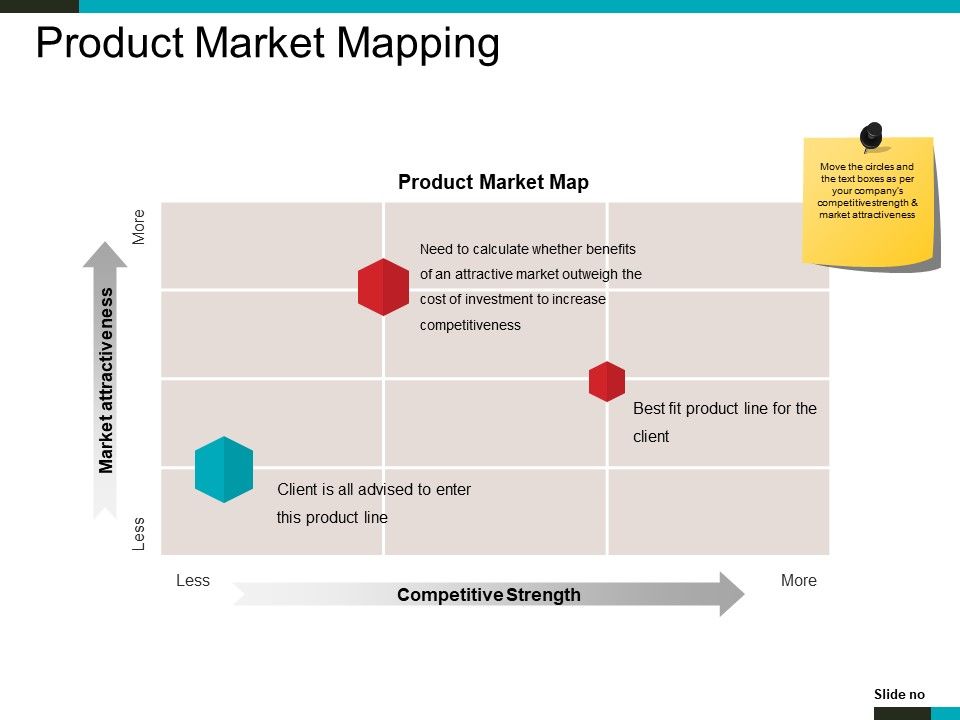 Product Market Mapping

Move the circles and the text boxes as per your company's competitivestrength & market attractiveness

Product Market Map

More

Market attractiveness

Less

Need to calculate whether benefits of an attractive market outweigh the cost of investment to increase competitiveness

Best fit product line for the client

Client is all advised to enter this product line

Less

Competitive Strength

More

Slide no